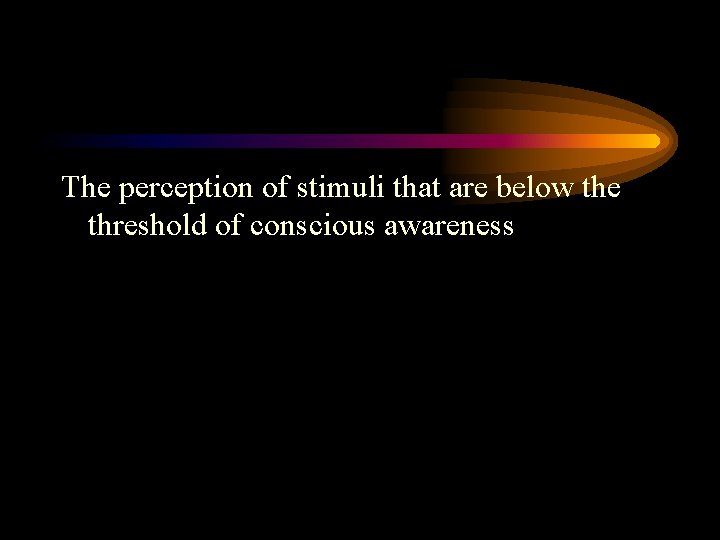 The perception of stimuli that are below the threshold of conscious awareness